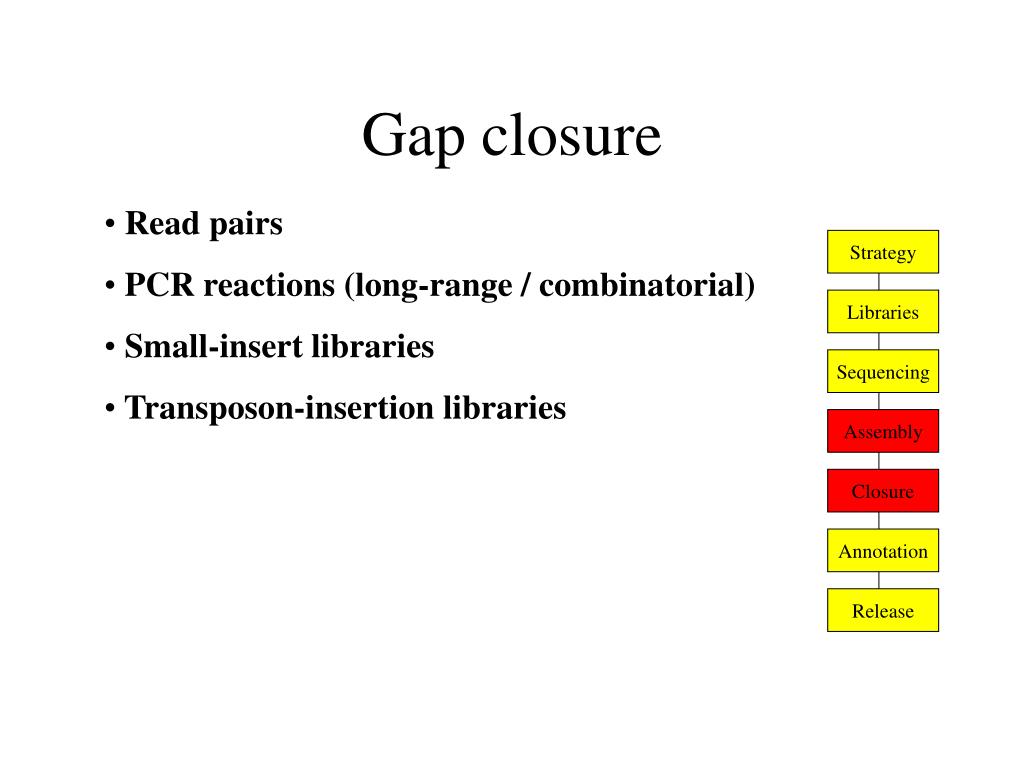 Gap closure

• Read pairs

• PCR reactions (long-range / combinatorial)

• Small-insert libraries

• Transposon-insertion libraries

Strategy

Libraries

Sequencing

Assembly

Closure

Annotation

Release